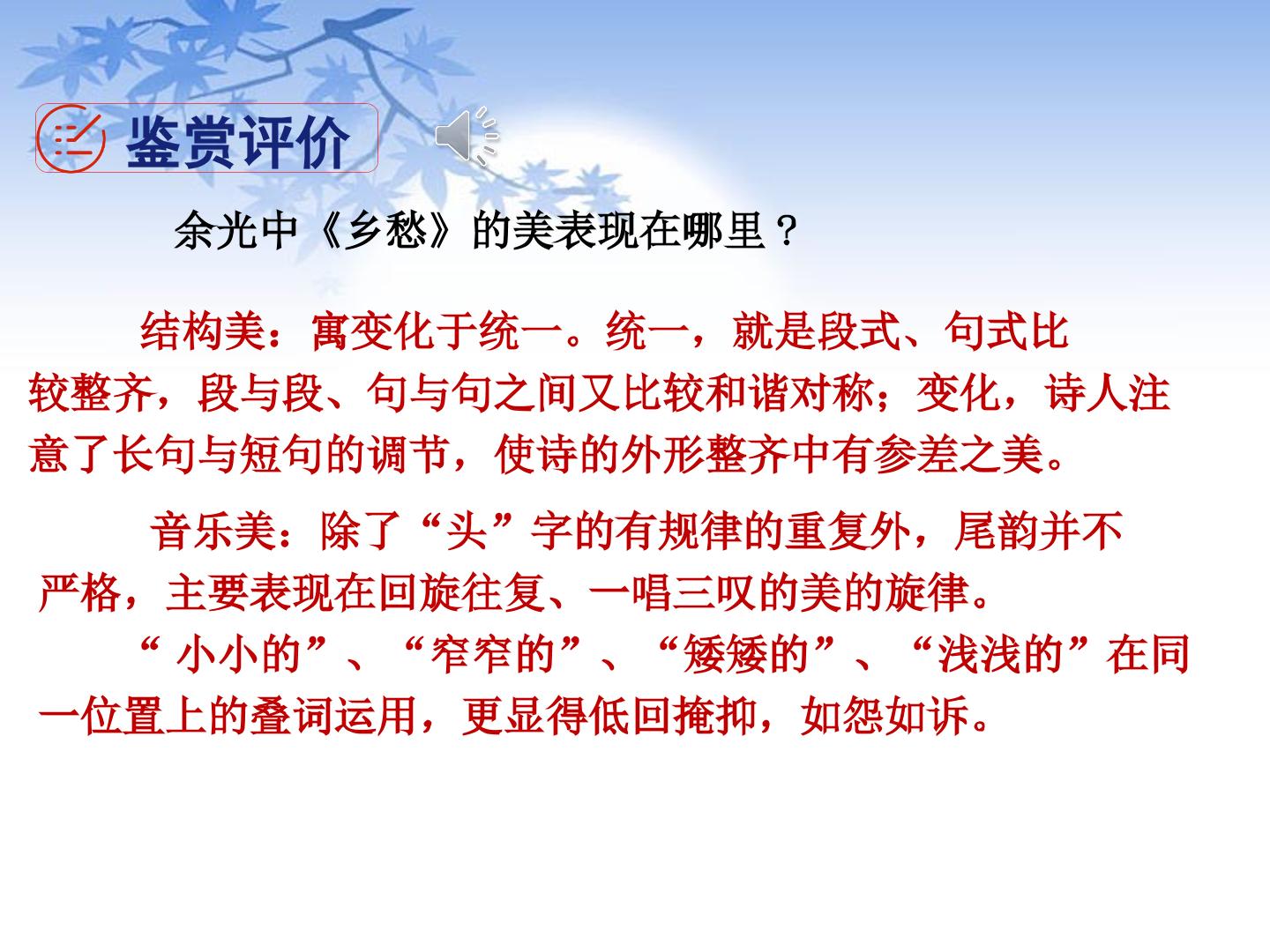 鉴赏评价

余光中《乡愁》的美表现在哪里？

结构美：寓变化于统一。统一，就是段式、句式比较整齐，段与段、句与句之间又比较和谐对称；变化，诗人注意了长句与短句的调节，使诗的外形整齐中有参差之美。

音乐美：除了“头”字的有规律的重复外，尾韵并不严格，主要表现在回旋往复、一唱三叹的美的旋律。

“ 小小的”、“窄窄的”、“矮矮的”、“浅浅的”在同一位置上的叠词运用，更显得低回掩抑，如怨如诉。